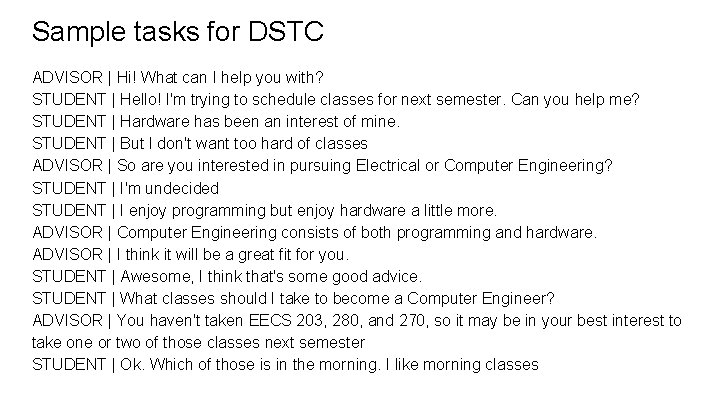 Sample tasks for DSTC

ADVISOR | Hi! What can I help you with?
STUDENT | Hello! I'm trying to schedule classes for next semester. Can you help me?
STUDENT | Hardware has been an interest of mine.
STUDENT | But I don't want too hard of classes
ADVISOR | So are you interested in pursuing Electrical or Computer Engineering?
STUDENT | I'm undecided
STUDENT | I enjoy programming but enjoy hardware a little more.
ADVISOR | Computer Engineering consists of both programming and hardware.
ADVISOR | I think it will be a great fit for you.
STUDENT | Awesome, I think that's some good advice.
STUDENT | What classes should I take to become a Computer Engineer?
ADVISOR | You haven't taken EECS 203, 280, and 270, so it may be in your best interest to take one or two of those classes next semester
STUDENT | Ok. Which of those is in the morning. I like morning classes